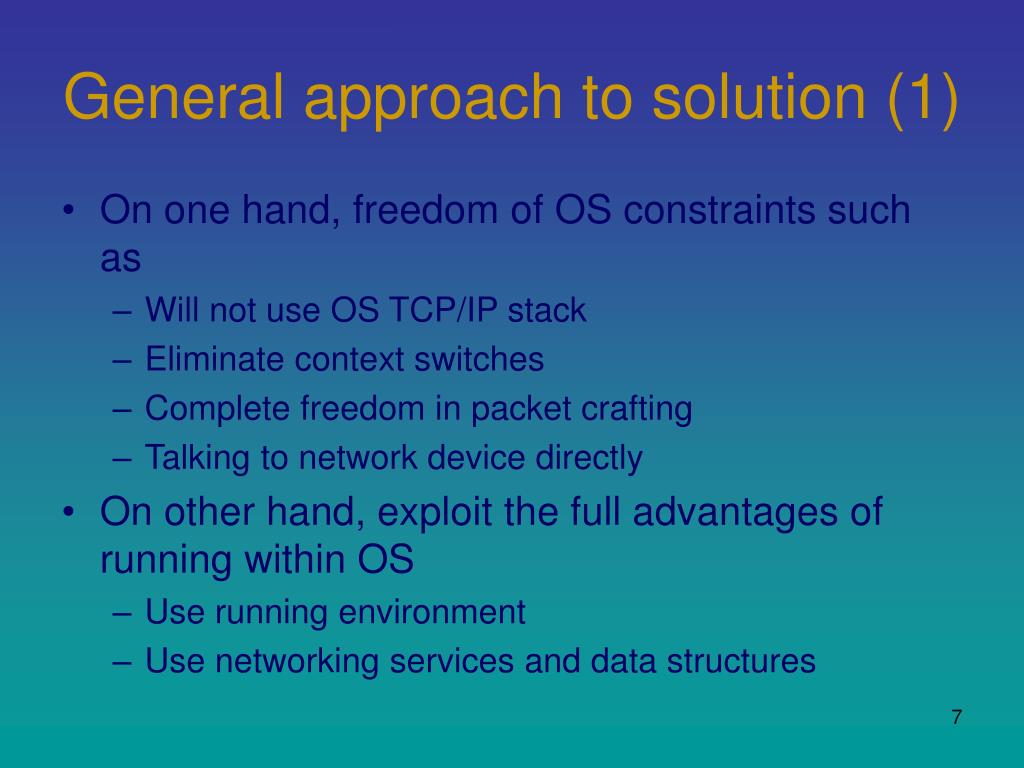 General approach to solution (1)

• On one hand, freedom of OS constraints such as
– Will not use OS TCP/IP stack
– Eliminate context switches
– Complete freedom in packet crafting
– Talking to network device directly

• On other hand, exploit the full advantages of running within OS
– Use running environment
– Use networking services and data structures

7